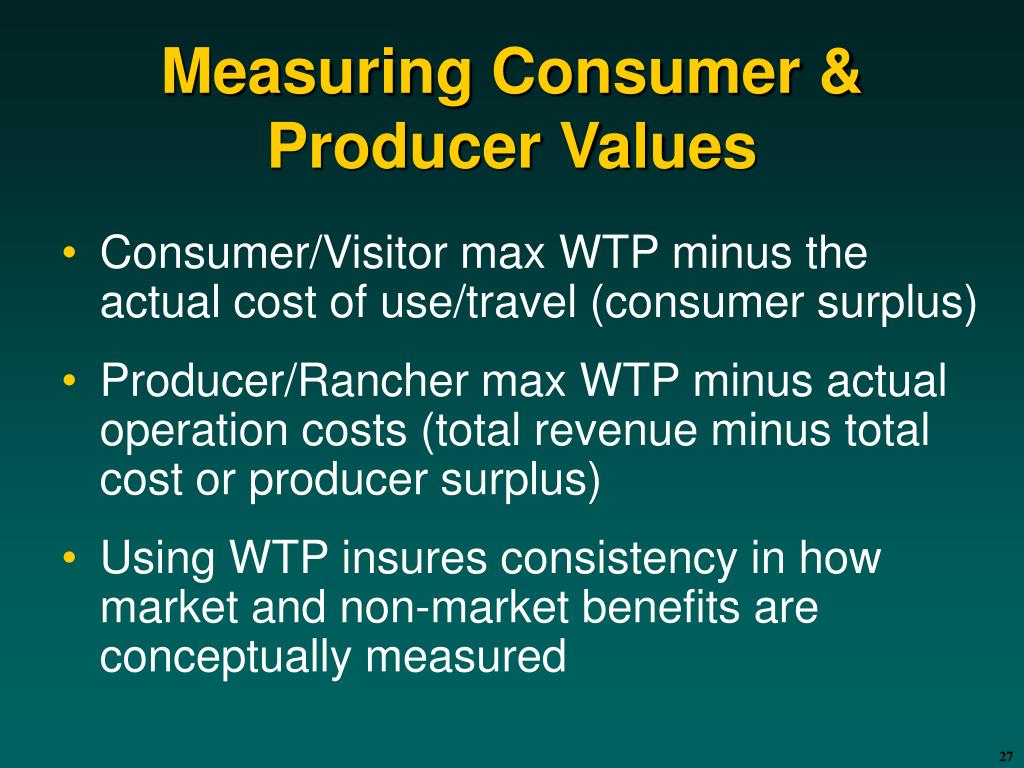 Measuring Consumer & Producer Values

• Consumer/Visitor max WTP minus the actual cost of use/travel (consumer surplus)

• Producer/Rancher max WTP minus actual operation costs (total revenue minus total cost or producer surplus)

• Using WTP insures consistency in how market and non-market benefits are conceptually measured

27